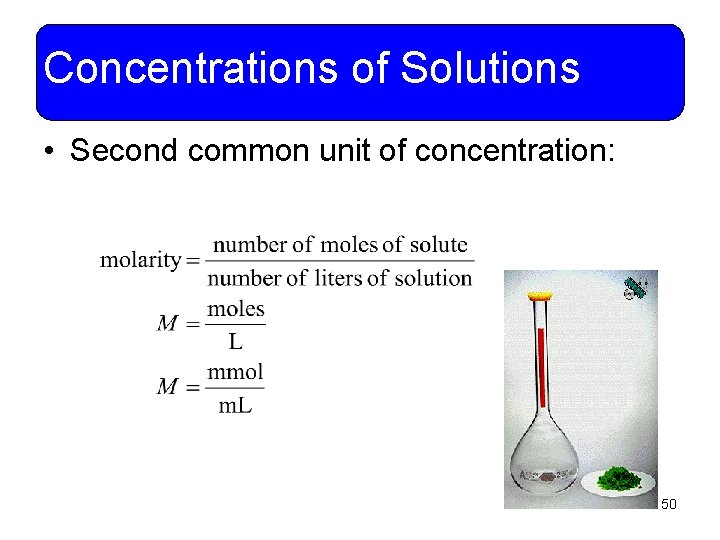 Concentrations of Solutions

• Second common unit of concentration:

$\text{molarity} = \frac{\text{number of moles of solute}}{\text{number of liters of solution}}$

$M = \frac{\text{moles}}{\text{L}}$

$M = \frac{\text{mmol}}{\text{mL}}$

50